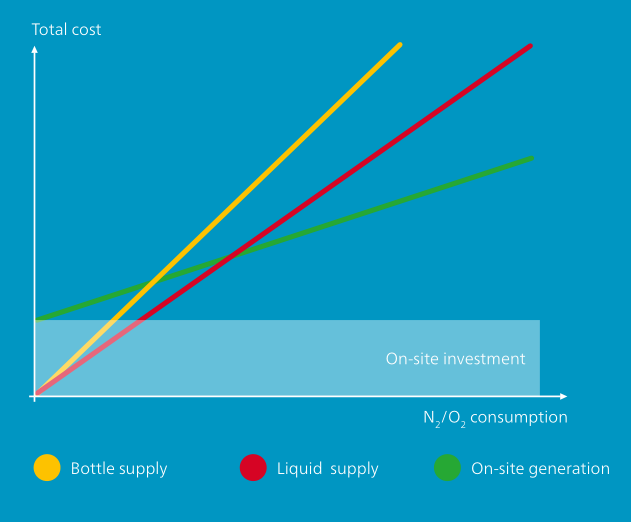 Total cost

On-site investment

$N_2/O_2$ consumption

Bottle supply

Liquid supply

On-site generation